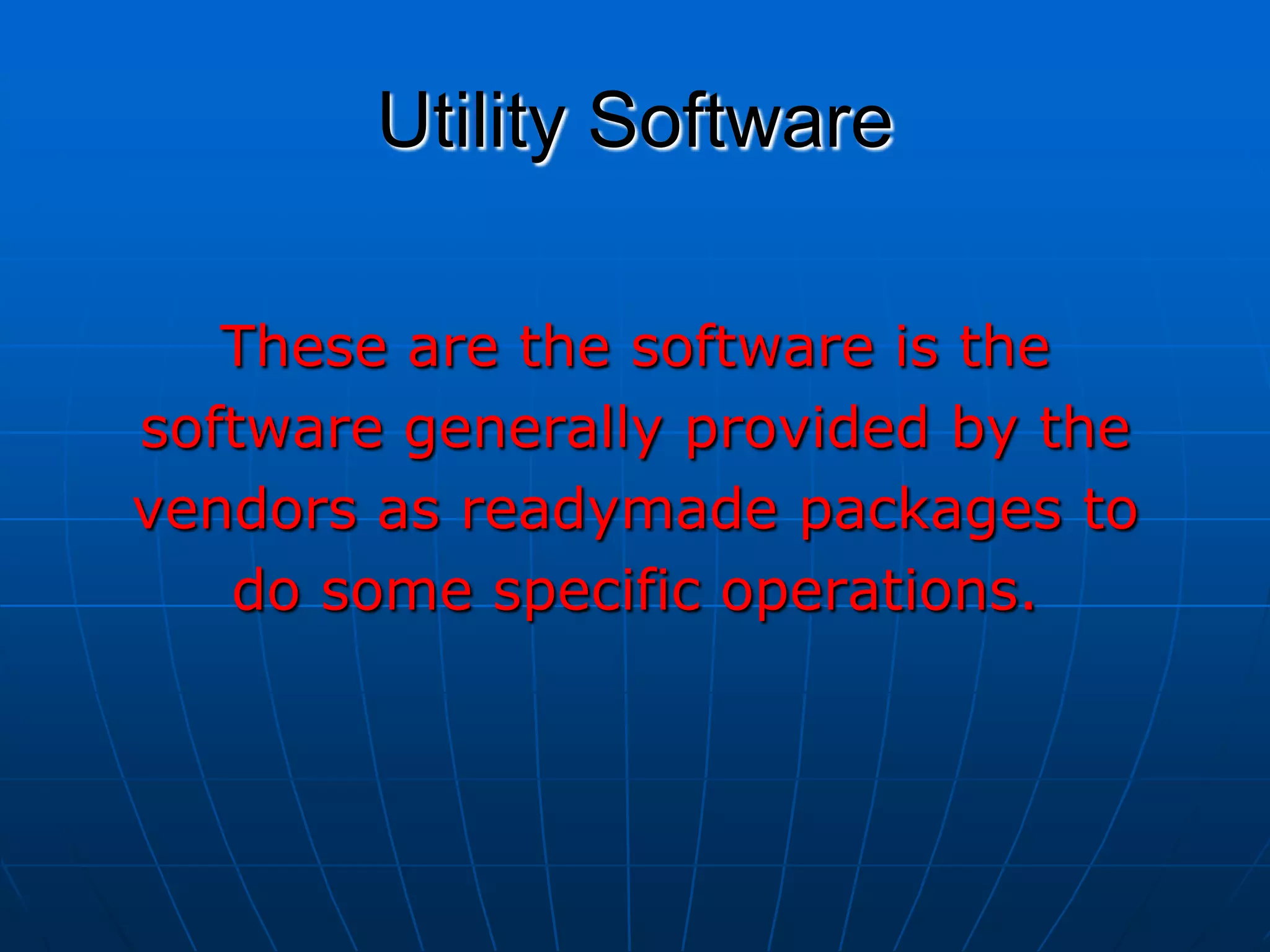 Utility Software

These are the software is the software generally provided by the vendors as readymade packages to do some specific operations.